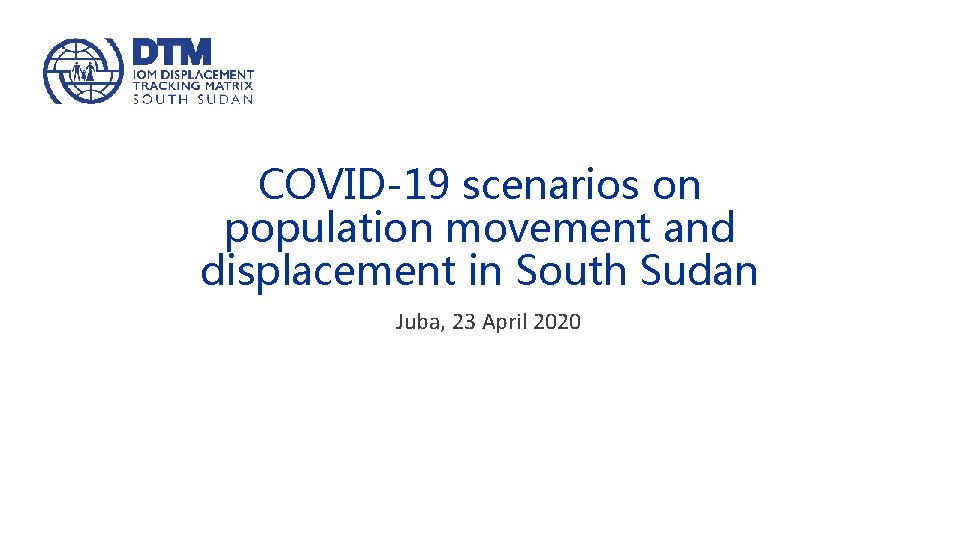 DTM
IOM DISPLACEMENT TRACKING MATRIX
SOUTH SUDAN

COVID-19 scenarios on population movement and displacement in South Sudan

Juba, 23 April 2020